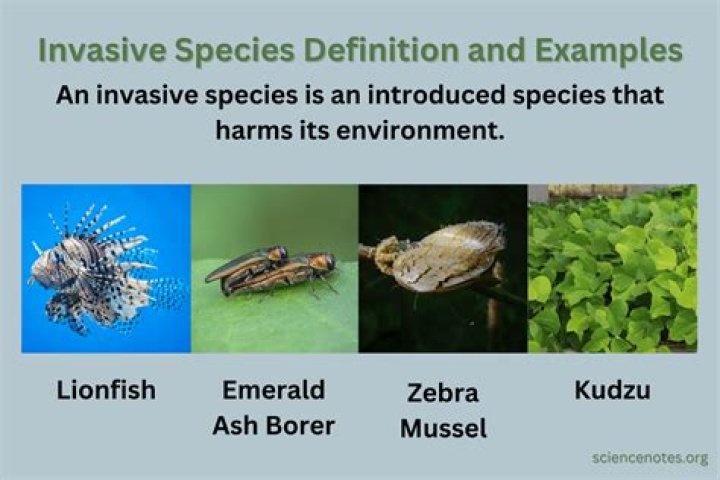 Invasive Species Definition and Examples

An invasive species is an introduced species that harms its environment.

Lionfish

Emerald Ash Borer

Zebra Mussel

Kudzu

sciencenotes.org